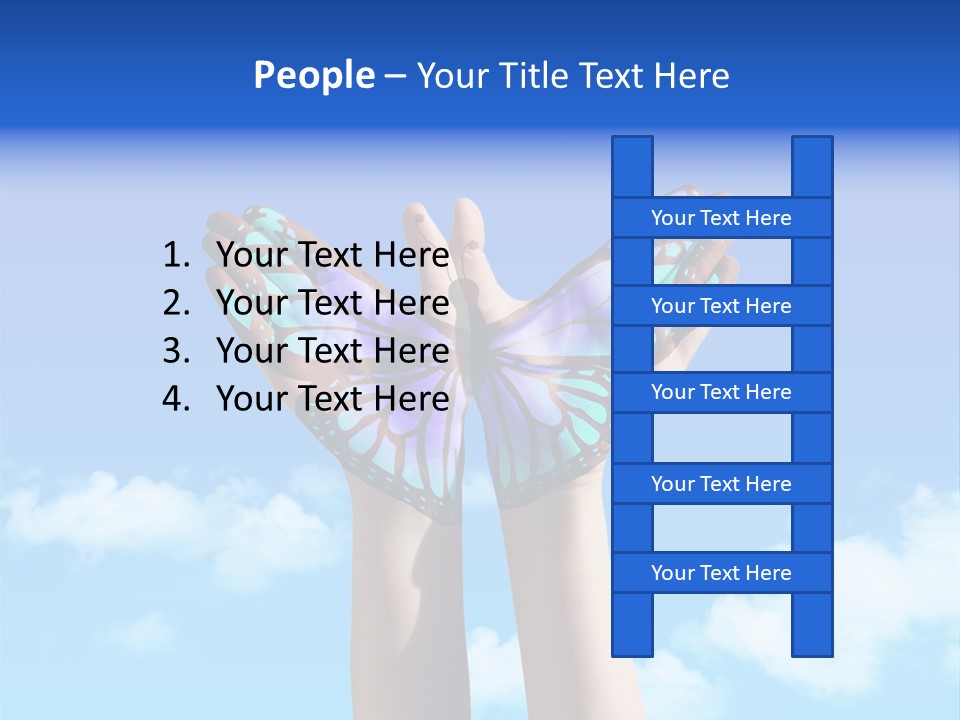 People – Your Title Text Here

1. Your Text Here
2. Your Text Here
3. Your Text Here
4. Your Text Here

Your Text Here

Your Text Here

Your Text Here

Your Text Here

Your Text Here